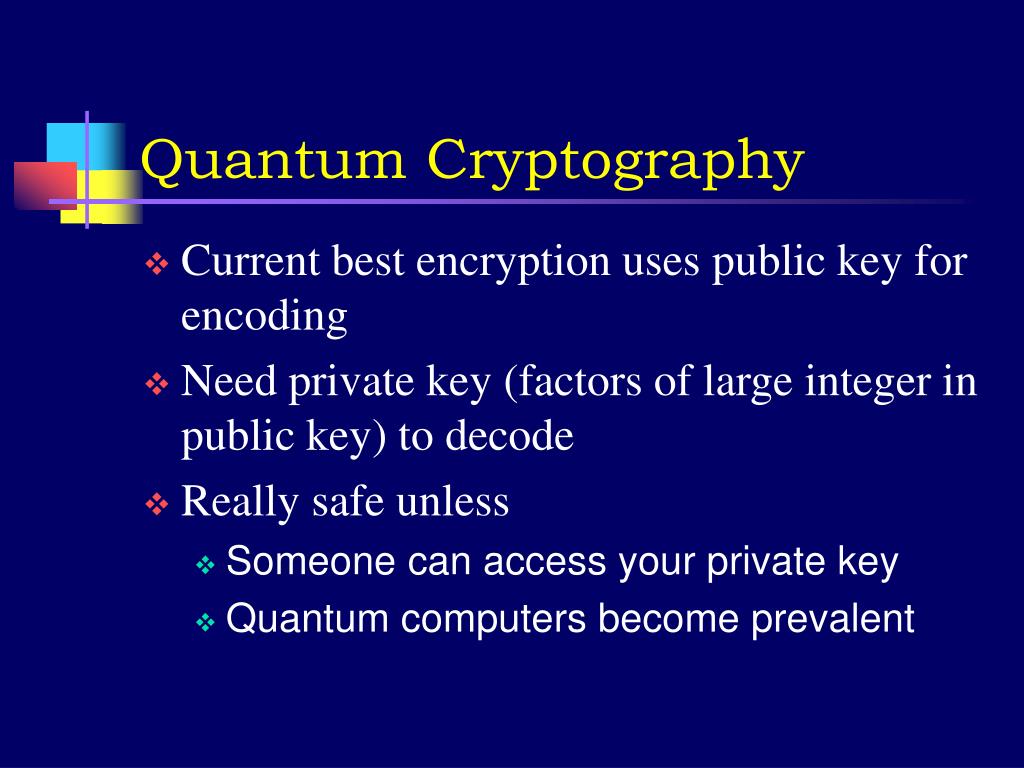 Quantum Cryptography

❖ Current best encryption uses public key for encoding
❖ Need private key (factors of large integer in public key) to decode
❖ Really safe unless
  ❖ Someone can access your private key
  ❖ Quantum computers become prevalent